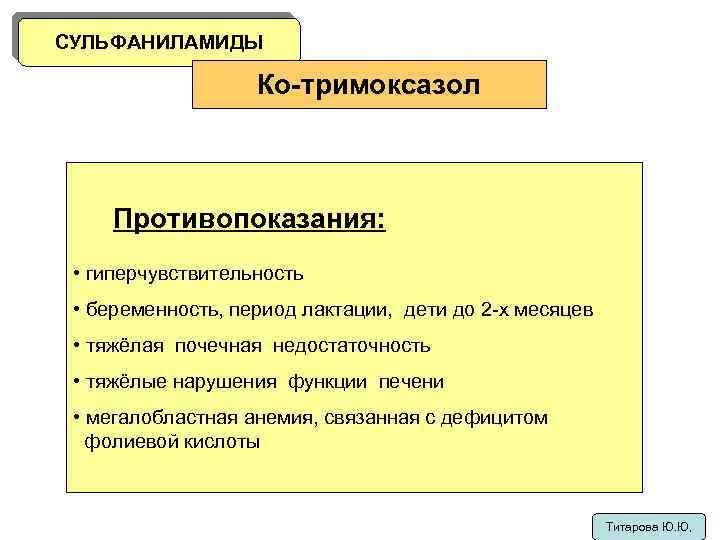 СУЛЬФАНИЛАМИДЫ

Ко-тримоксазол

Противопоказания:

• гиперчувствительность

• беременность, период лактации, дети до 2-х месяцев

• тяжёлая почечная недостаточность

• тяжёлые нарушения функции печени

• мегалобластная анемия, связанная с дефицитом фолиевой кислоты

Титарова Ю.Ю.